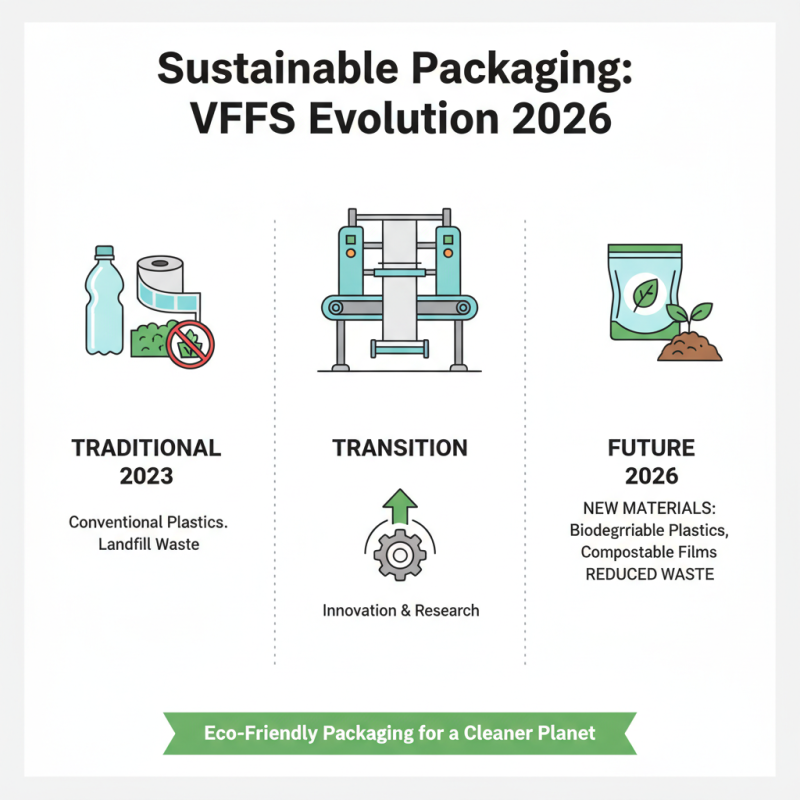 Sustainable Packaging: VFFS Evolution 2026

TRADITIONAL 2023

Conventional Plastics. Landfill Waste

TRANSITION

Innovation & Research

FUTURE 2026

NEW MATERIALS: Biodegrriable Plastics, Compostable Films REDUCED WASTE

Eco-Friendly Packaging for a Cleaner Planet